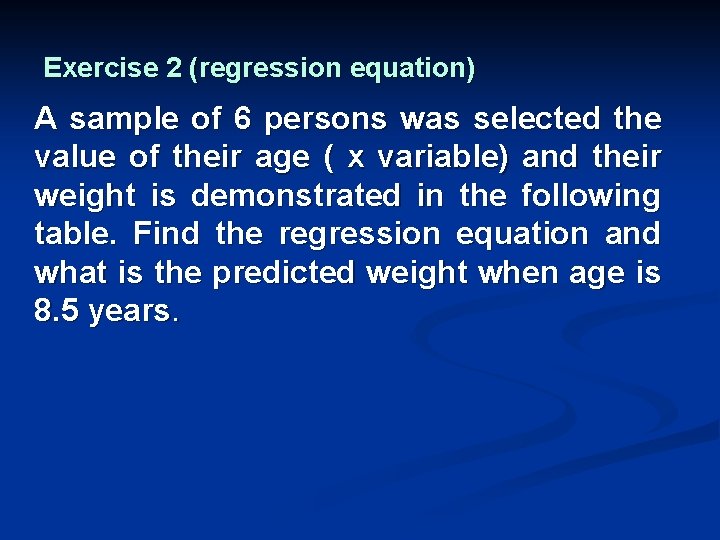 Exercise 2 (regression equation)

A sample of 6 persons was selected the value of their age ( x variable) and their weight is demonstrated in the following table. Find the regression equation and what is the predicted weight when age is 8.5 years.